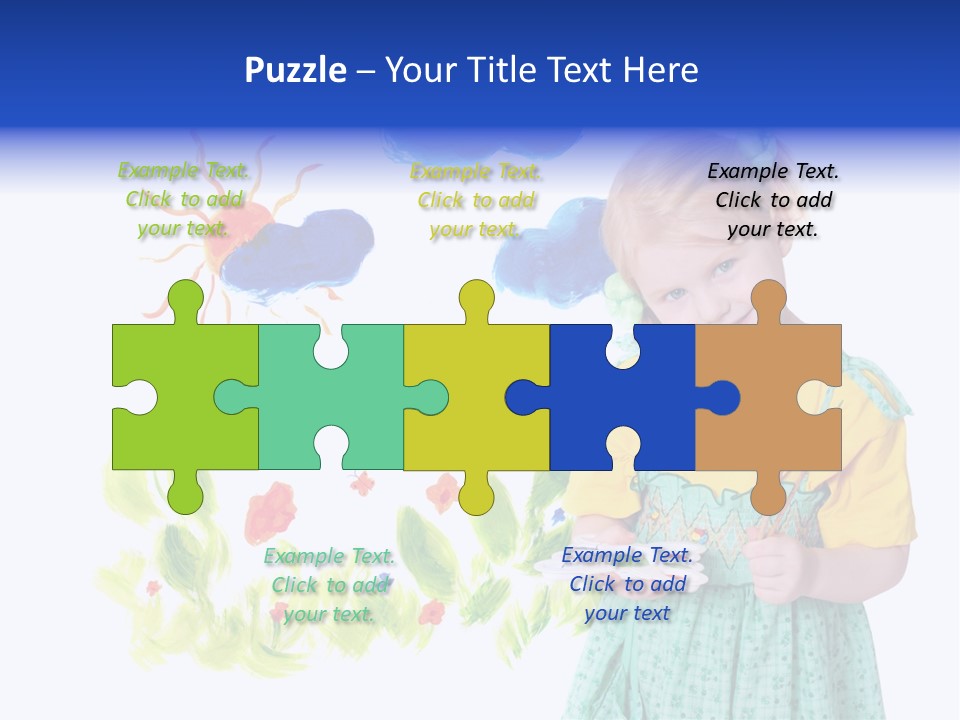 Puzzle – Your Title Text Here

Example Text. Click to add your text.

Example Text. Click to add your text.

Example Text. Click to add your text.

Example Text. Click to add your text.

Example Text. Click to add your text